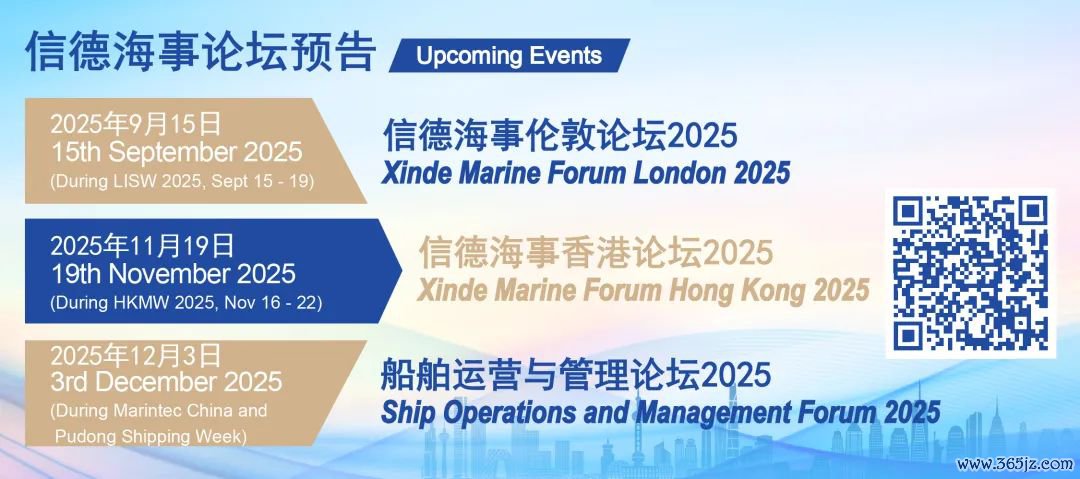 信德海事论坛预告 Upcoming Events

2025年9月15日
15th September 2025
(During LISW 2025, Sept 15 - 19)

信德海事伦敦论坛2025
Xinde Marine Forum London 2025

2025年11月19日
19th November 2025
(During HKMW 2025, Nov 16 - 22)

信德海事香港论坛2025
Xinde Marine Forum Hong Kong 2025

2025年12月3日
3rd December 2025
(During Marintec China and Pudong Shipping Week)

船舶运营与管理论坛2025
Ship Operations and Management Forum 2025

www.365jz.com